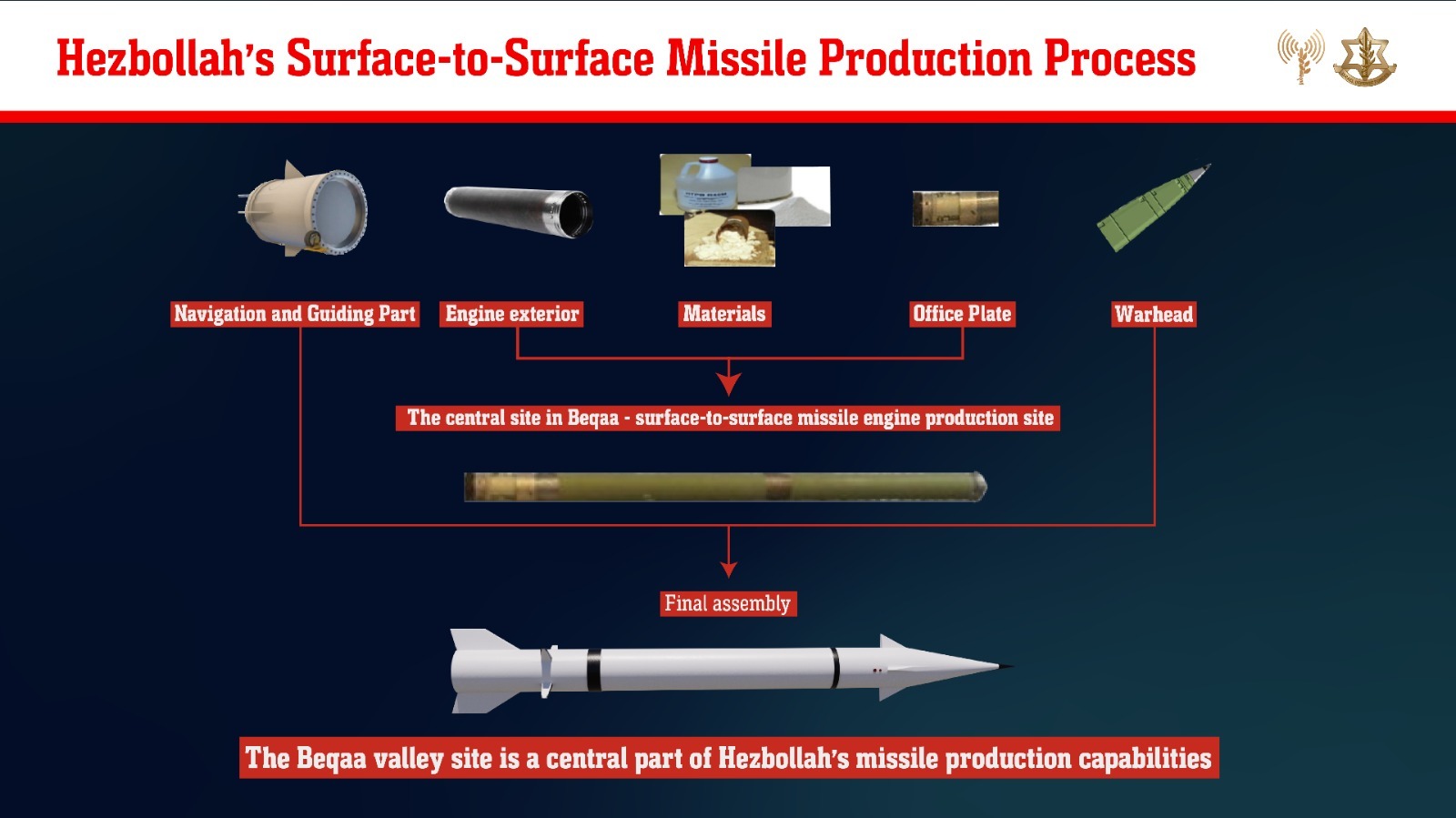 Hezbollah's Surface-to-Surface Missile Production Process

Navigation and Guiding Part

Engine exterior

Materials

Office Plate

Warhead

The central site in Beqaa - surface-to-surface missile engine production site

Final assembly

The Beqaa valley site is a central part of Hezbollah's missile production capabilities